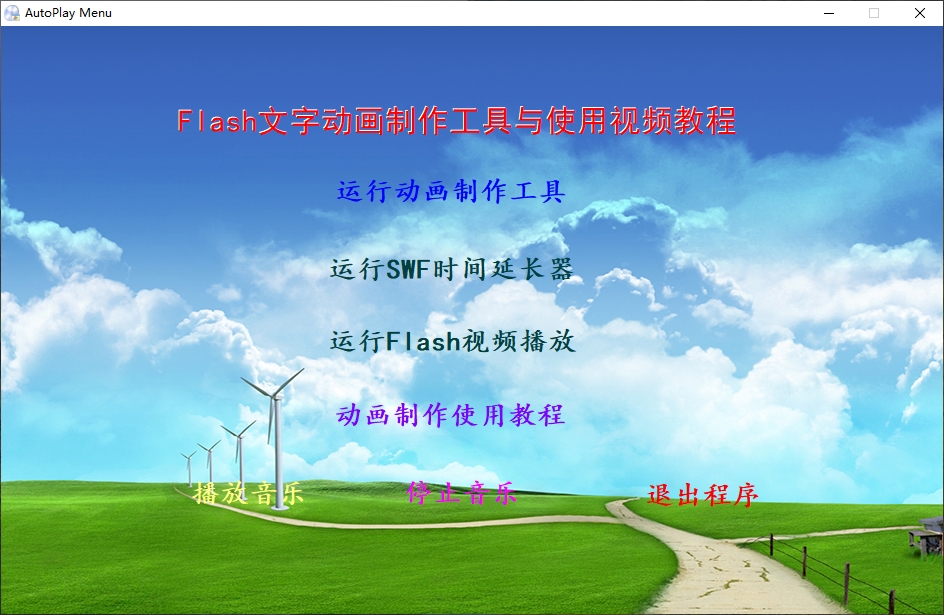 AutoPlay Menu

Flash文字动画制作工具与使用视频教程

运行动画制作工具

运行SWF时间延长器

运行Flash视频播放

动画制作使用教程

播放音乐

停止音乐

退出程序